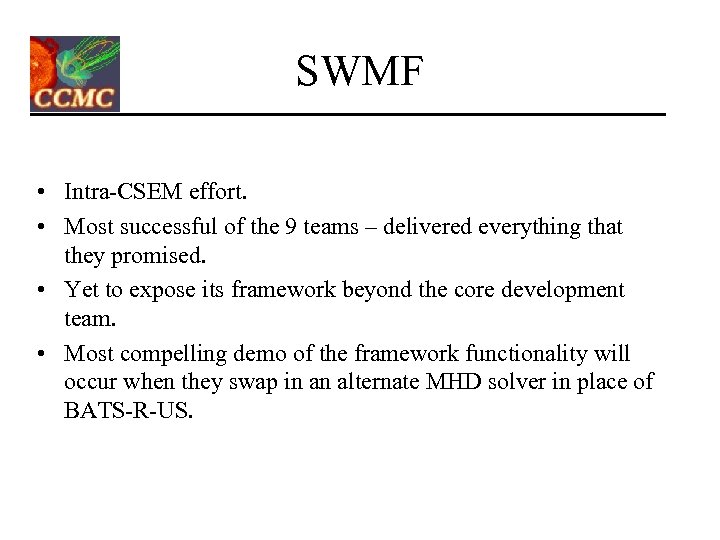 CCMC

SWMF

• Intra-CSEM effort.
• Most successful of the 9 teams – delivered everything that they promised.
• Yet to expose its framework beyond the core development team.
• Most compelling demo of the framework functionality will occur when they swap in an alternate MHD solver in place of BATS-R-US.